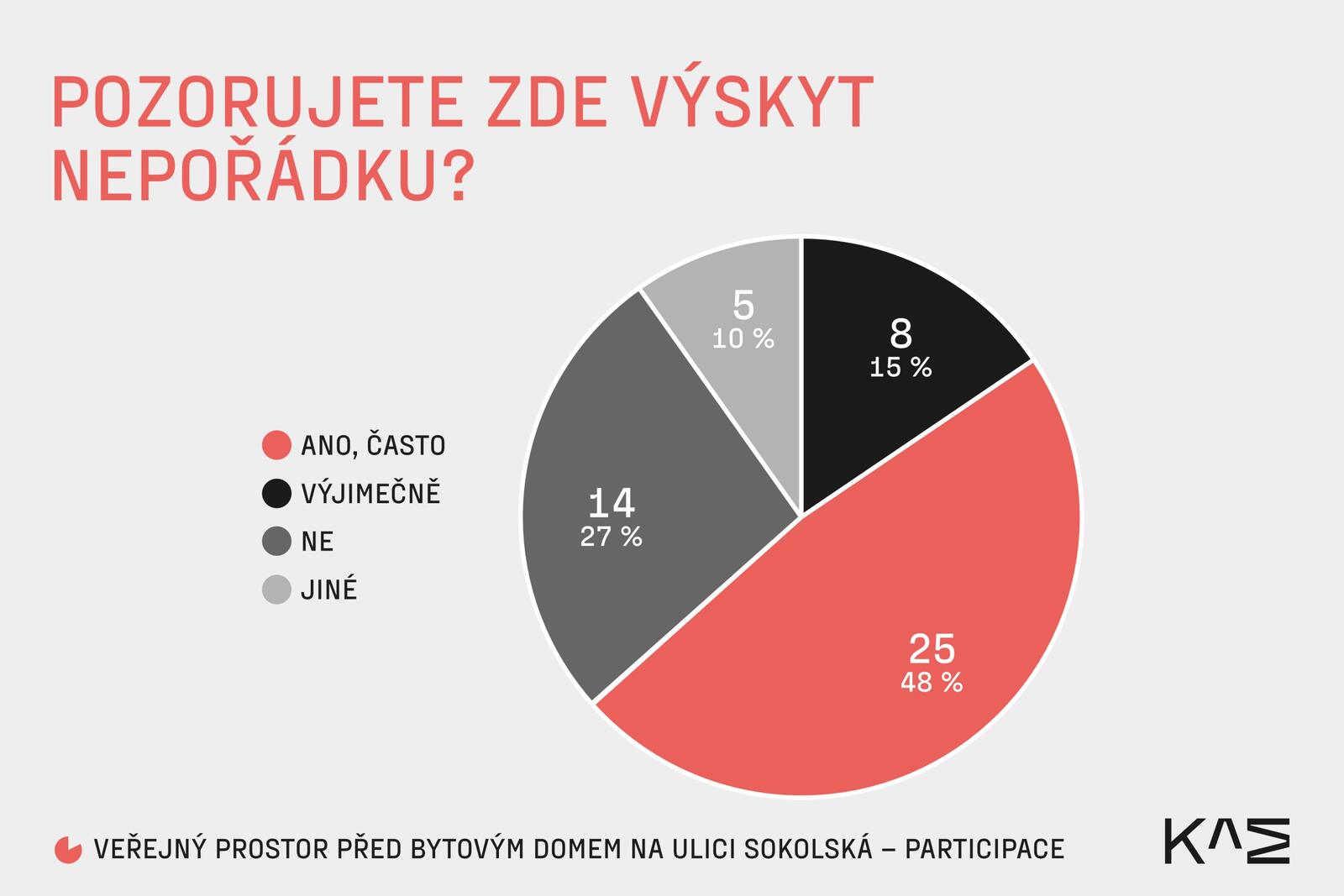 POZORUJETE ZDE VÝSKYT NEPOŘÁDKU?

ANO, ČASTO
VÝJIMEČNĚ
NE
JINÉ

5
10 %

8
15 %

14
27 %

25
48 %

VEŘEJNÝ PROSTOR PŘED BYTOVÝM DOMEM NA ULICI SOKOLSKÁ – PARTICIPACE

KAM